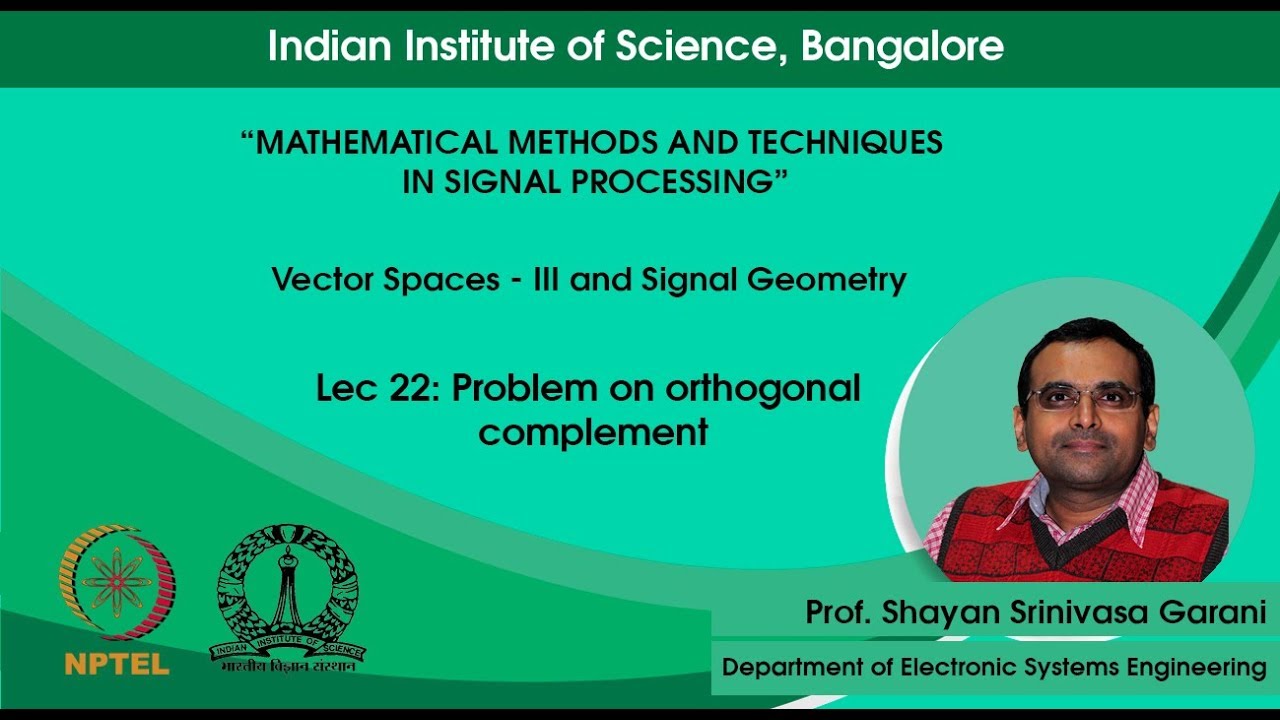 Indian Institute of Science, Bangalore

"MATHEMATICAL METHODS AND TECHNIQUES IN SIGNAL PROCESSING"

Vector Spaces - III and Signal Geometry

Lec 22: Problem on orthogonal complement

NPTEL

INDIAN INSTITUTE OF SCIENCE
भारतीय विज्ञान संस्थान

Prof. Shayan Srinivasa Garani

Department of Electronic Systems Engineering